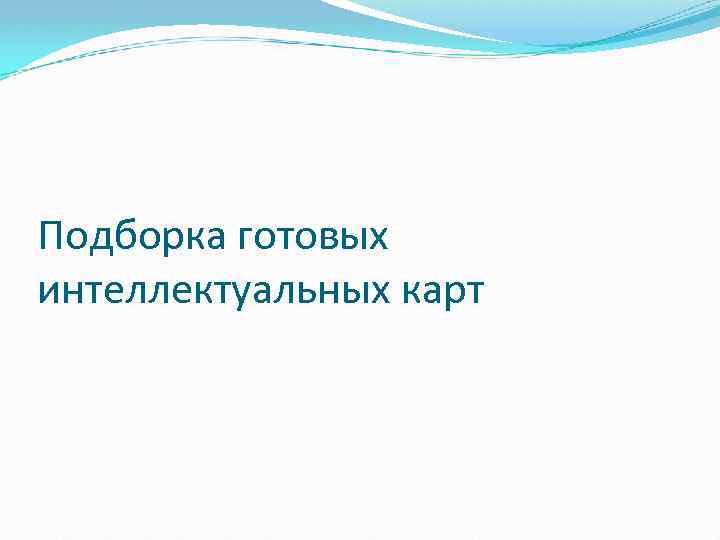 Подборка готовых интеллектуальных карт